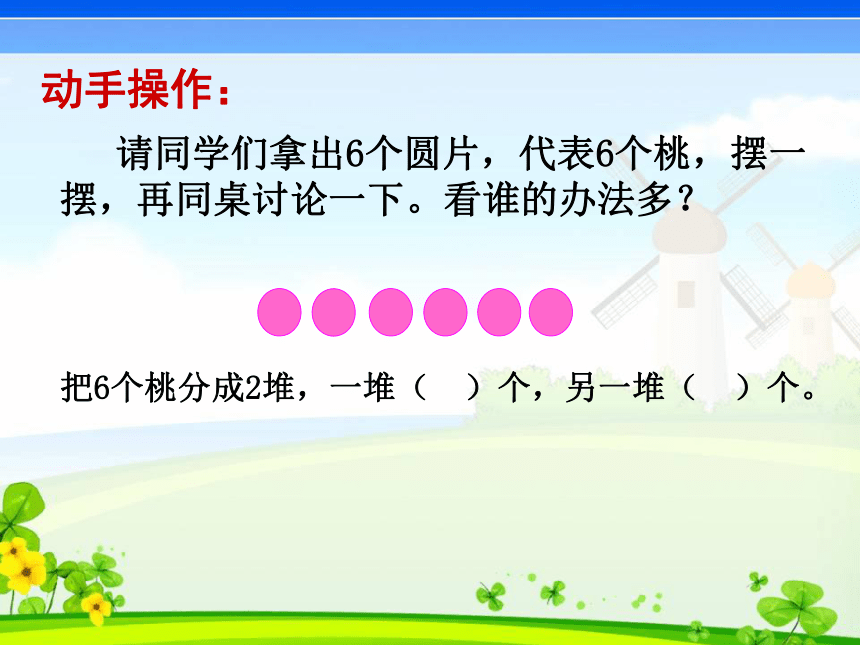 动手操作：

请同学们拿出6个圆片，代表6个桃，摆一摆，再同桌讨论一下。看谁的办法多？

把6个桃分成2堆，一堆（ ）个，另一堆（ ）个。